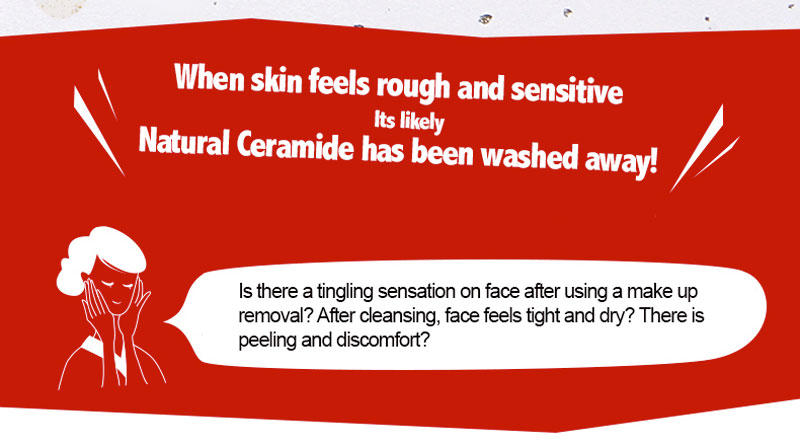 When skin feels rough and sensitive
Its likely
Natural Ceramide has been washed away!

Is there a tingling sensation on face after using a make up removal? After cleansing, face feels tight and dry? There is peeling and discomfort?